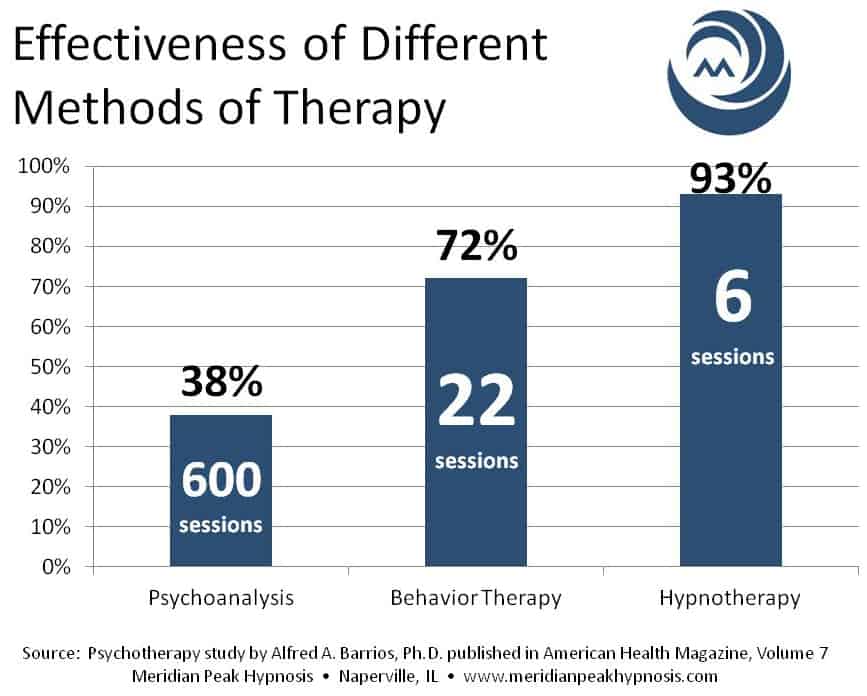 Effectiveness of Different Methods of Therapy

100%
90%
80%
70%
60%
50%
40%
30%
20%
10%
0%

38%
600
sessions

72%
22
sessions

93%
6
sessions

Psychoanalysis
Behavior Therapy
Hypnotherapy

Source: Psychotherapy study by Alfred A. Barrios, Ph.D. published in American Health Magazine, Volume 7
Meridian Peak Hypnosis • Naperville, IL • www.meridianpeakhypnosis.com